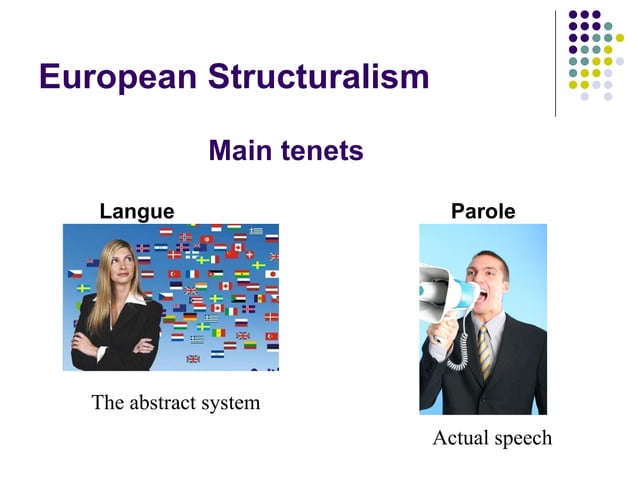 European Structuralism

Main tenets

Langue

The abstract system

Parole

Actual speech